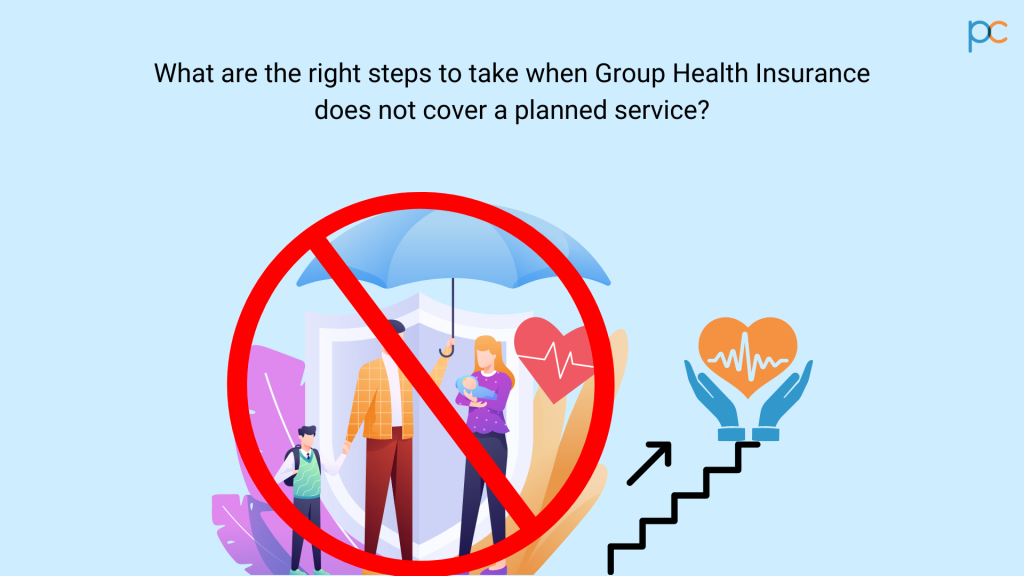 pc

What are the right steps to take when Group Health Insurance does not cover a planned service?